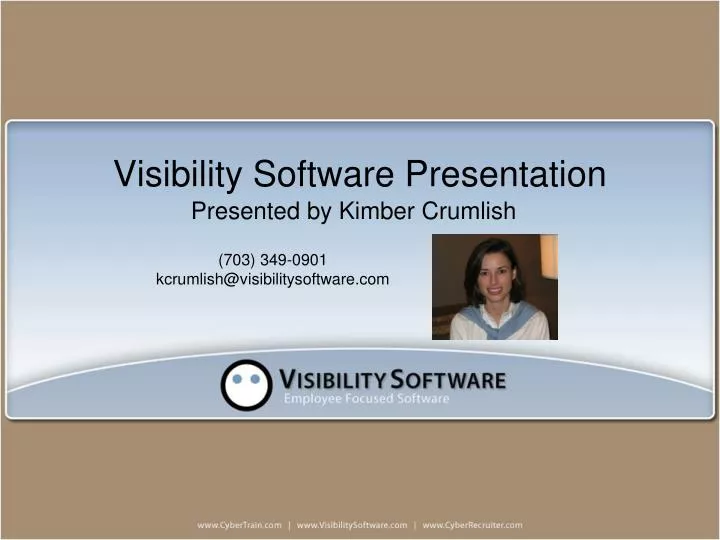 Visibility Software Presentation
Presented by Kimber Crumlish

(703) 349-0901
kcrumlish@visibilitysoftware.com

VISIBILITY SOFTWARE
Employee Focused Software

www.CyberTrain.com | www.VisibilitySoftware.com | www.CyberRecruiter.com